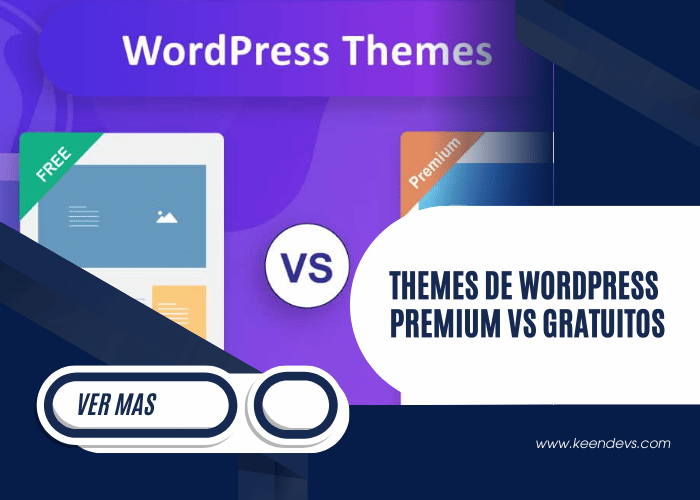 WordPress Themes

FREE

Premium

VS

THEMES DE WORDPRESS PREMIUM VS GRATUITOS

VER MAS

www.keendevs.com